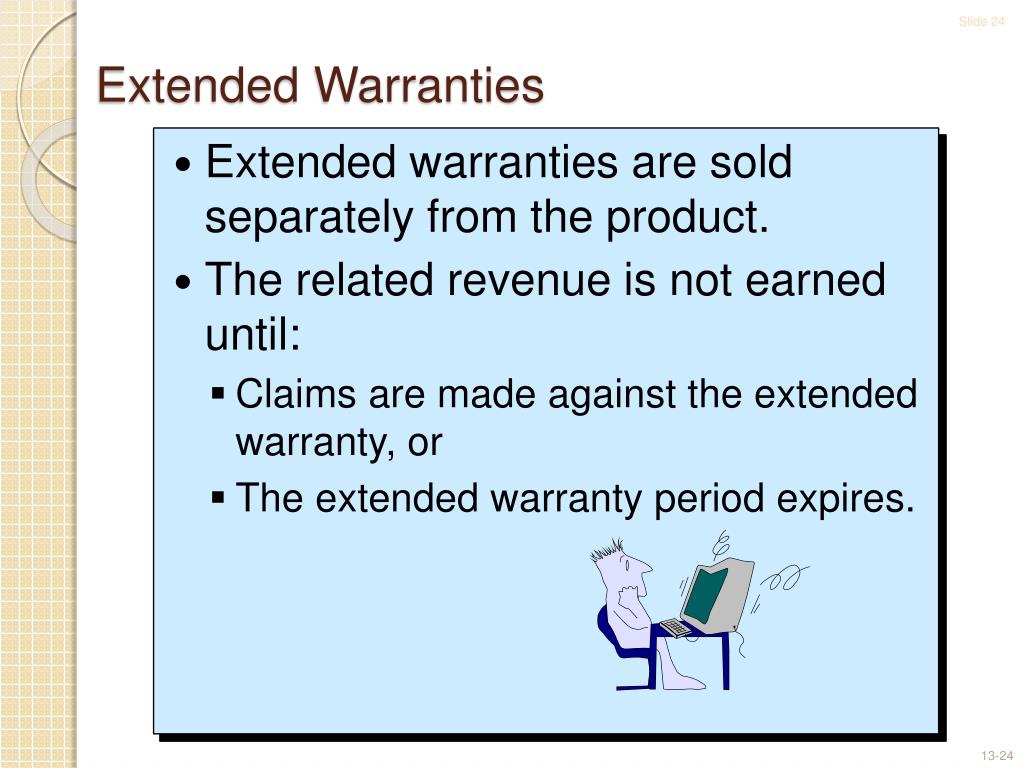 Slide 24

Extended Warranties

• Extended warranties are sold separately from the product.

• The related revenue is not earned until:

▪ Claims are made against the extended warranty, or

▪ The extended warranty period expires.

13-24